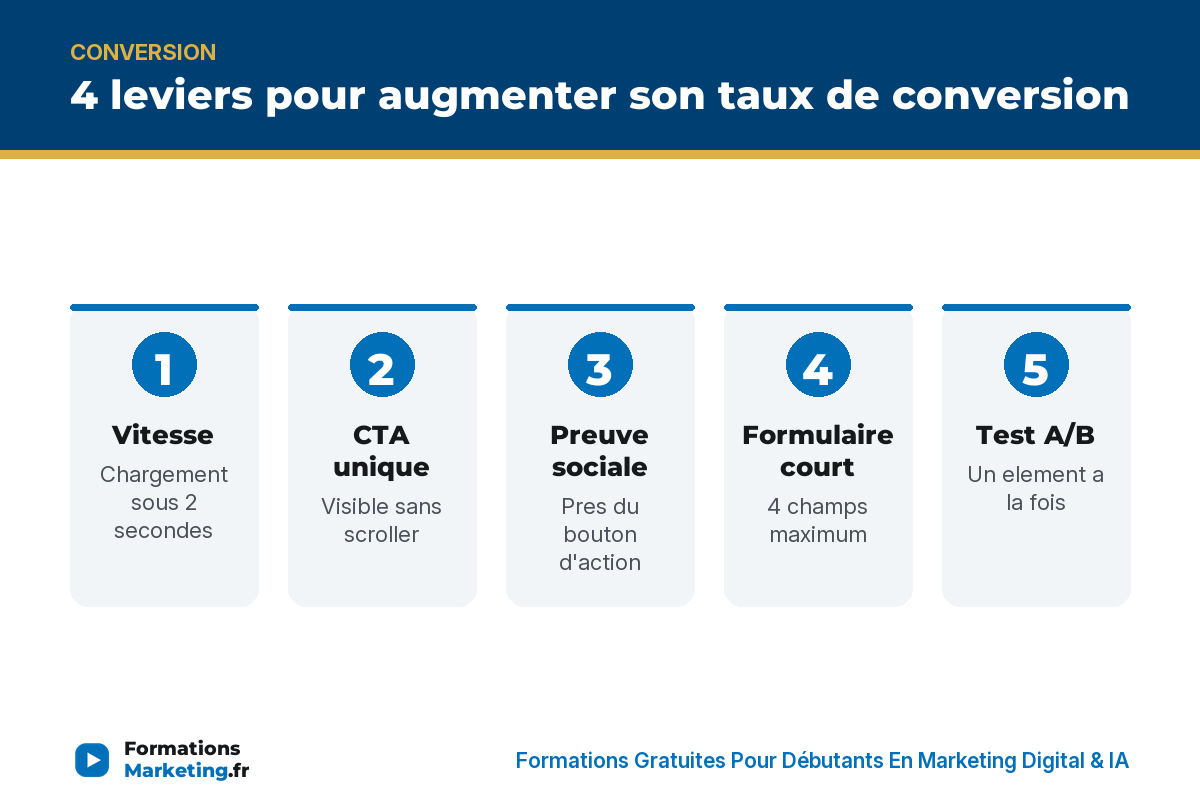 CONVERSION

4 leviers pour augmenter son taux de conversion

1
Vitesse
Chargement sous 2 secondes

2
CTA unique
Visible sans scroller

3
Preuve sociale
Pres du bouton d'action

4
Formulaire court
4 champs maximum

5
Test A/B
Un element a la fois

Formations Marketing.fr

Formations Gratuites Pour Débutants En Marketing Digital & IA